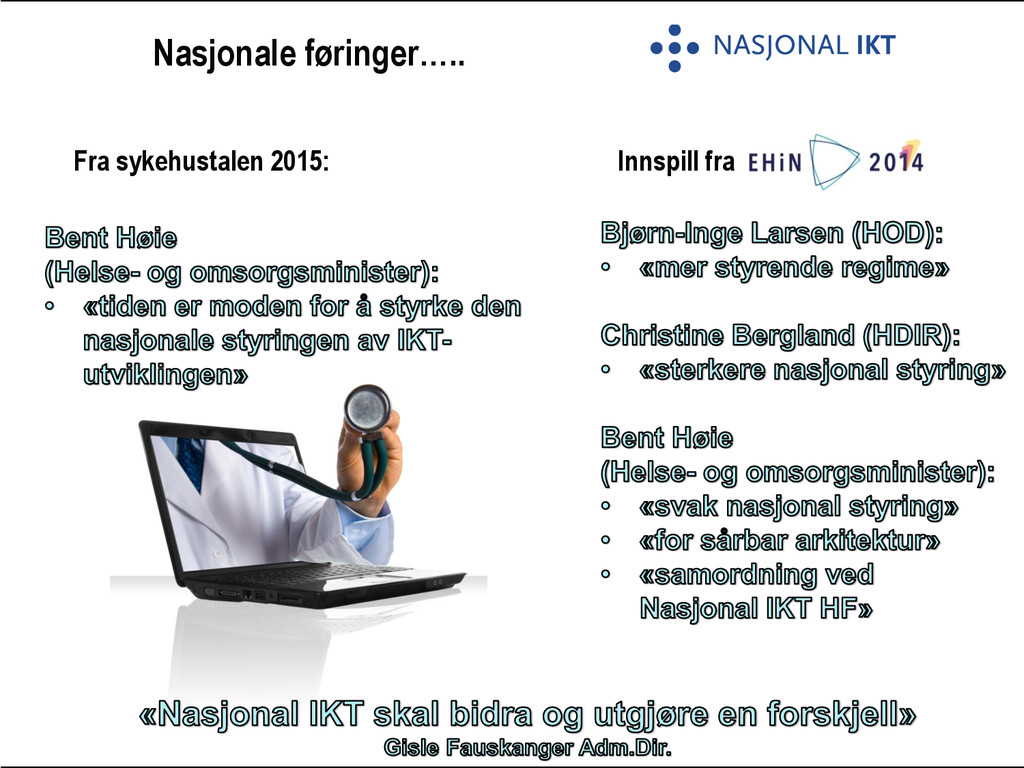 Nasjonale føringer…..

NASJONAL IKT

Fra sykehustalen 2015:

Bent Høie
(Helse- og omsorgsminister):
• «tiden er moden for å styrke den nasjonale styringen av IKT-utviklingen»

Innspill fra EHiN 2014

Bjørn-Inge Larsen (HOD):
• «mer styrende regime»

Christine Bergland (HDIR):
• «sterkere nasjonal styring»

Bent Høie
(Helse- og omsorgsminister):
• «svak nasjonal styring»
• «for sårbar arkitektur»
• «samordning ved Nasjonal IKT HF»

«Nasjonal IKT skal bidra og utgjøre en forskjell»
Gisle Fauskanger Adm.Dir.